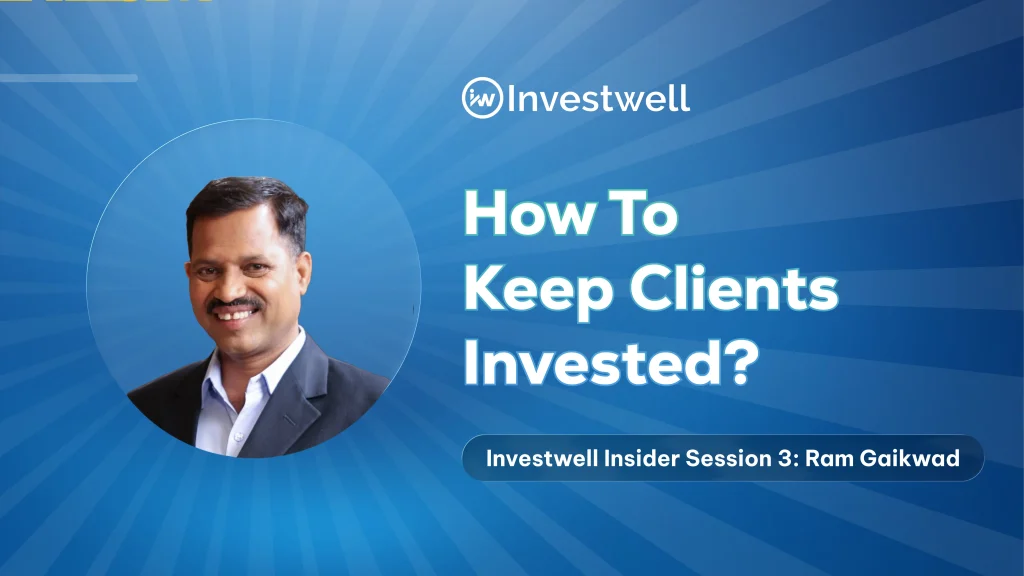 iw Investwell

How To Keep Clients Invested?

Investwell Insider Session 3: Ram Gaikwad